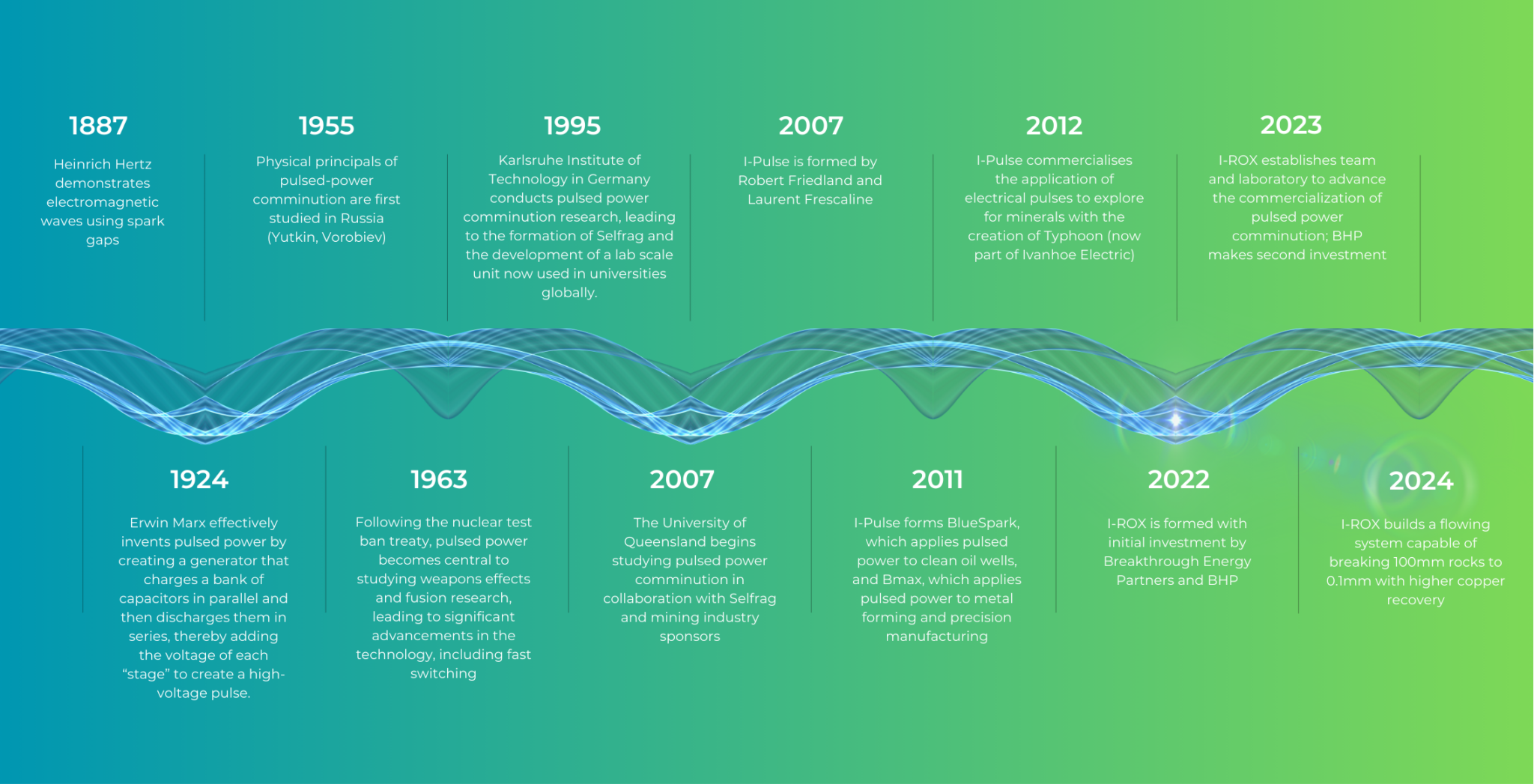 1887

Heinrich Hertz demonstrates electromagnetic waves using spark gaps

1955

Physical principals of pulsed-power comminution are first studied in Russia (Yutkin, Vorobiev)

1995

Karlsruhe Institute of Technology in Germany conducts pulsed power comminution research, leading to the formation of Selfrag and the development of a lab scale unit now used in universities globally.

2007

I-Pulse is formed by Robert Friedland and Laurent Frescaline

2012

I-Pulse commercialises the application of electrical pulses to explore for minerals with the creation of Typhoon (now part of Ivanhoe Electric)

2023

I-ROX establishes team and laboratory to advance the commercialization of pulsed power comminution; BHP makes second investment

1924

Erwin Marx effectively invents pulsed power by creating a generator that charges a bank of capacitors in parallel and then discharges them in series, thereby adding the voltage of each “stage” to create a high-voltage pulse.

1963

Following the nuclear test ban treaty, pulsed power becomes central to studying weapons effects and fusion research, leading to significant advancements in the technology, including fast switching

2007

The University of Queensland begins studying pulsed power comminution in collaboration with Selfrag and mining industry sponsors

2011

I-Pulse forms BlueSpark, which applies pulsed power to clean oil wells, and Bmax, which applies pulsed power to metal forming and precision manufacturing

2022

I-ROX is formed with initial investment by Breakthrough Energy Partners and BHP

2024

I-ROX builds a flowing system capable of breaking 100mm rocks to 0.1mm with higher copper recovery